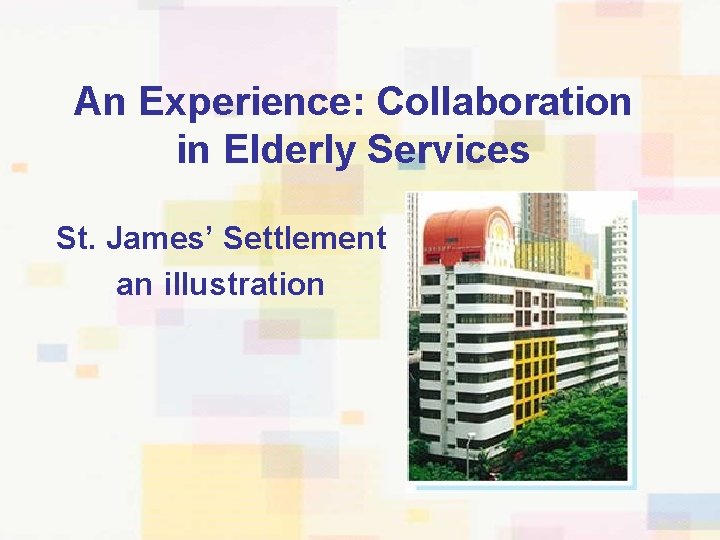 An Experience: Collaboration in Elderly Services

St. James' Settlement an illustration